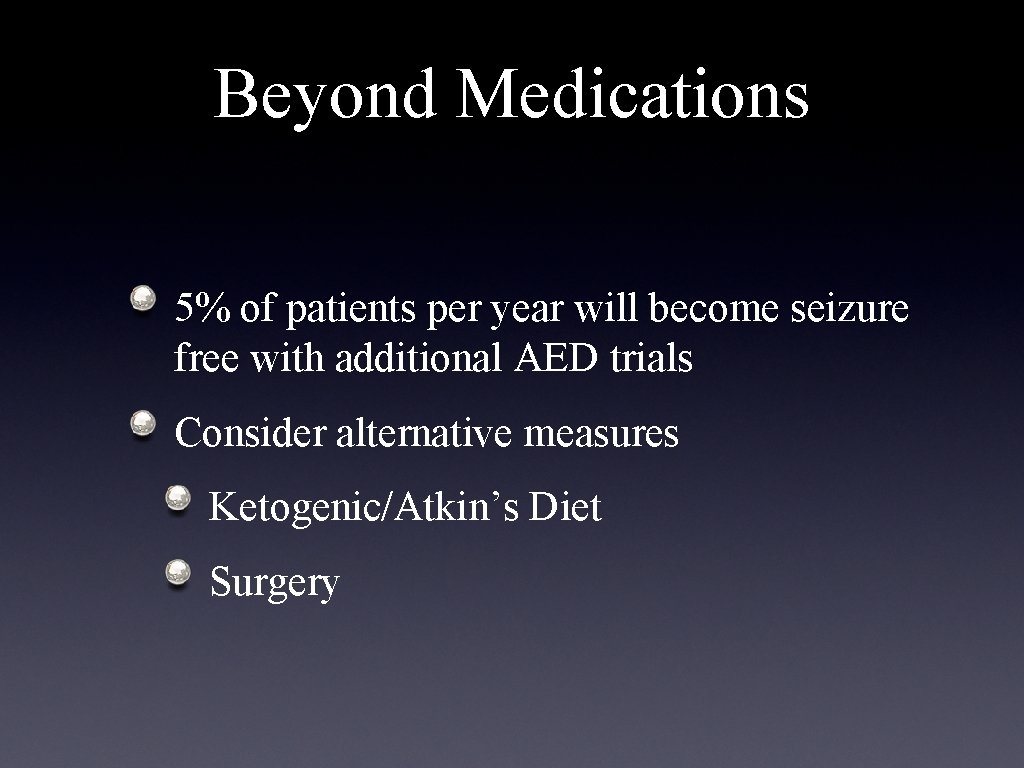 Beyond Medications

5% of patients per year will become seizure free with additional AED trials

Consider alternative measures

Ketogenic/Atkin’s Diet

Surgery